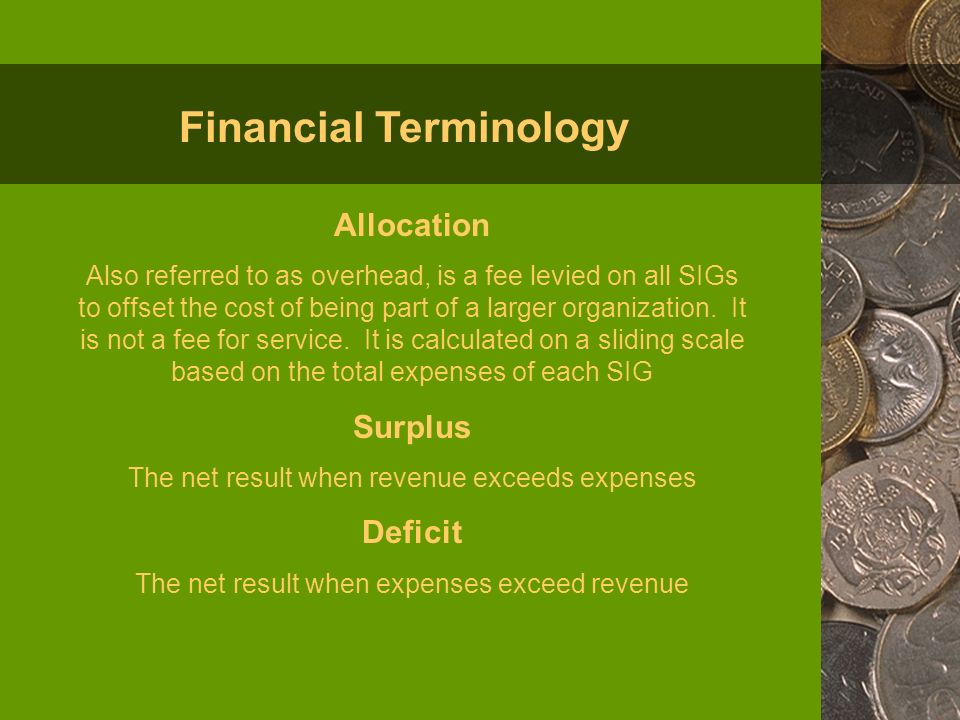 Financial Terminology

Allocation

Also referred to as overhead, is a fee levied on all SIGs to offset the cost of being part of a larger organization. It is not a fee for service. It is calculated on a sliding scale based on the total expenses of each SIG

Surplus

The net result when revenue exceeds expenses

Deficit

The net result when expenses exceed revenue